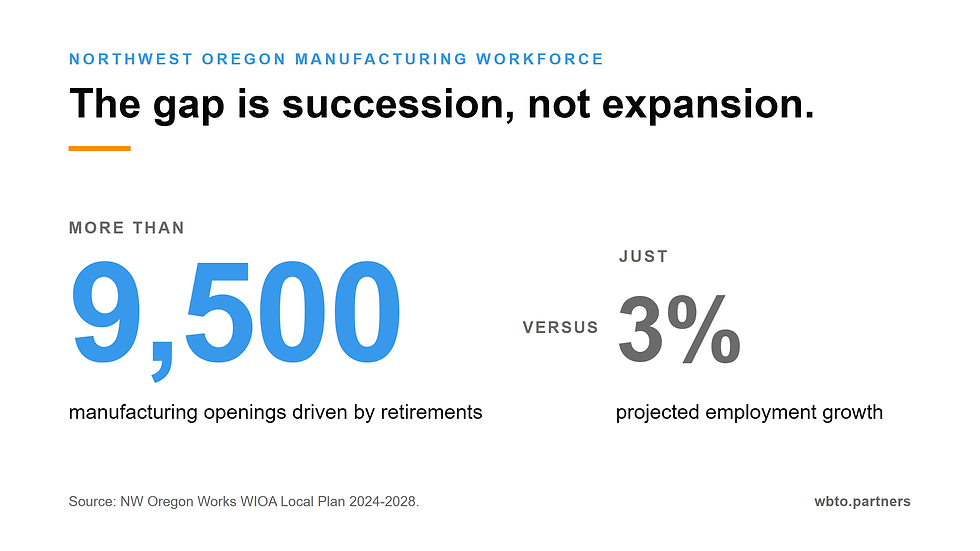 NORTHWEST OREGON MANUFACTURING WORKFORCE

The gap is succession, not expansion.

MORE THAN

9,500

manufacturing openings driven by retirements

VERSUS

JUST

3%

projected employment growth

Source: NW Oregon Works WIOA Local Plan 2024-2028.

wbto.partners